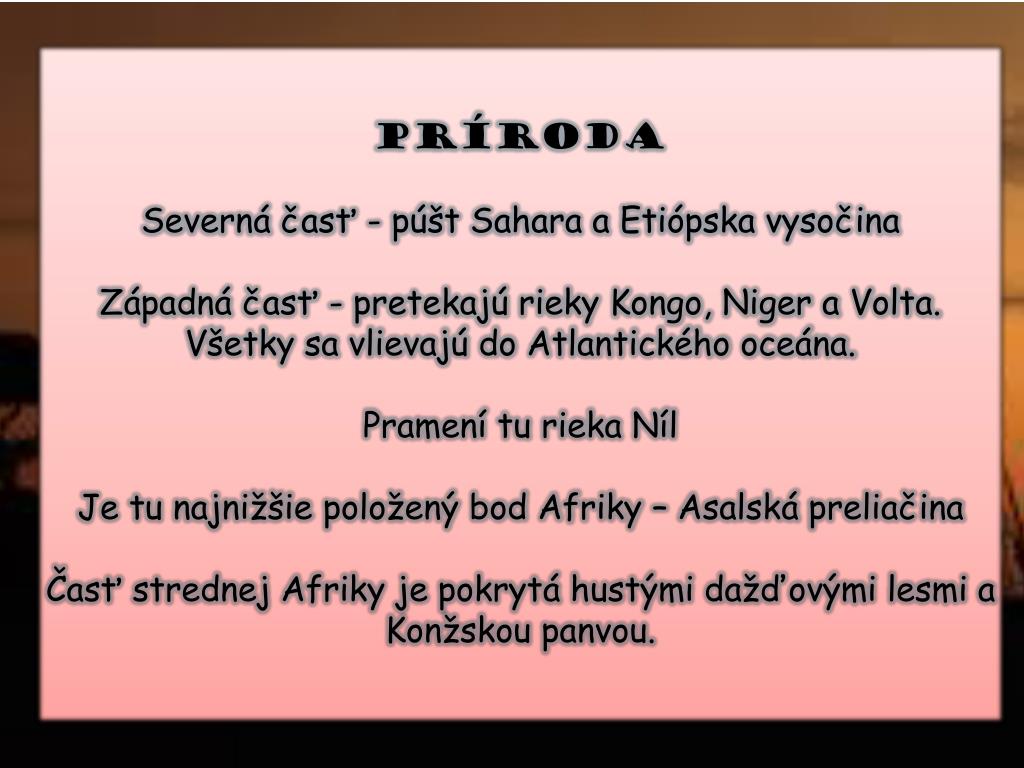 PRÍRODA

Severná časť - púšt Sahara a Etiópska vysočina

Západná časť - pretekajú rieky Kongo, Niger a Volta. Všetky sa vlievajú do Atlantického oceána.

Pramení tu rieka Níl

Je tu najnižšie položený bod Afriky – Asalská preliačina

Časť strednej Afriky je pokrytá hustými dažďovými lesmi a Konžskou panvou.